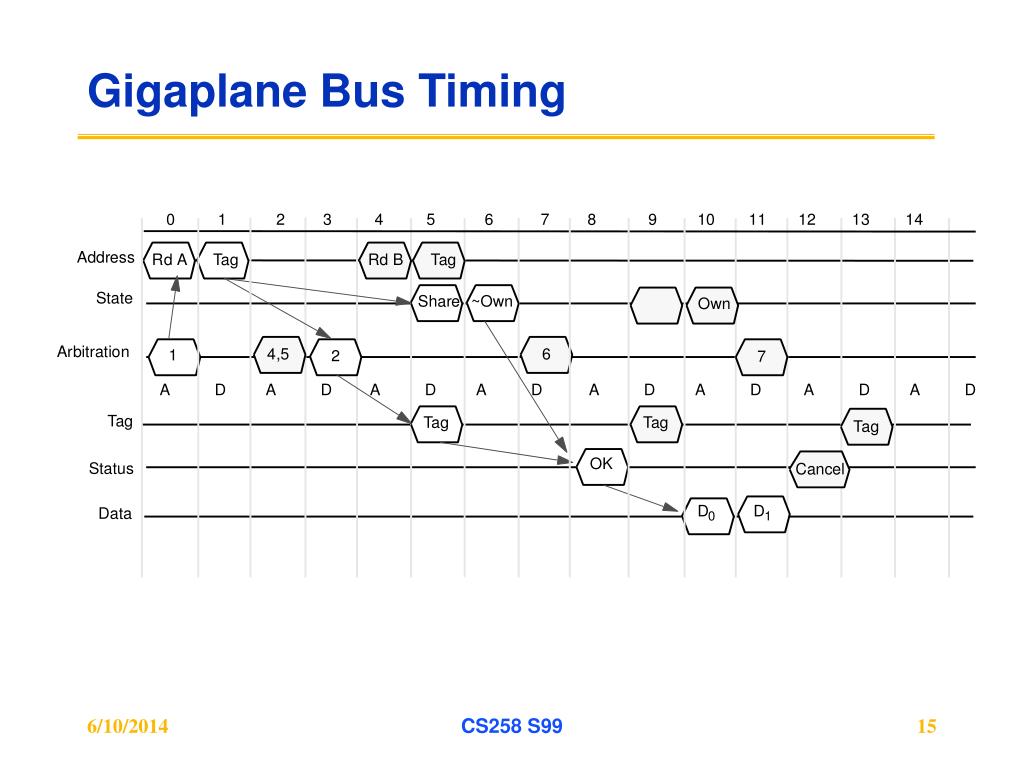 Gigaplane Bus Timing

0 1 2 3 4 5 6 7 8 9 10 11 12 13 14

Address
Rd A
Tag
Rd B
Tag

State
Share
~Own
Own

Arbitration
1
4,5
2
6
7

A D A D A D A D A D A D A D A D

Tag
Tag
Tag
Tag

Status
OK
Cancel

Data
$D_0$
$D_1$

6/10/2014 CS258 S99 15